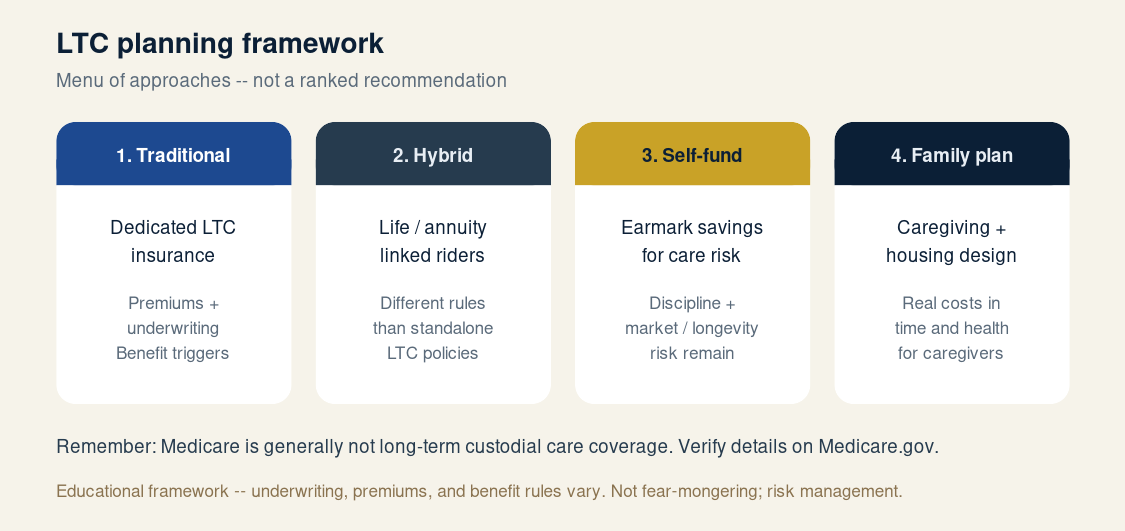 LTC planning framework

Menu of approaches -- not a ranked recommendation

1. Traditional

Dedicated LTC insurance

Premiums + underwriting Benefit triggers

2. Hybrid

Life / annuity linked riders

Different rules than standalone LTC policies

3. Self-fund

Earmark savings for care risk

Discipline + market / longevity risk remain

4. Family plan

Caregiving + housing design

Real costs in time and health for caregivers

Remember: Medicare is generally not long-term custodial care coverage. Verify details on Medicare.gov.

Educational framework -- underwriting, premiums, and benefit rules vary. Not fear-mongering; risk management.